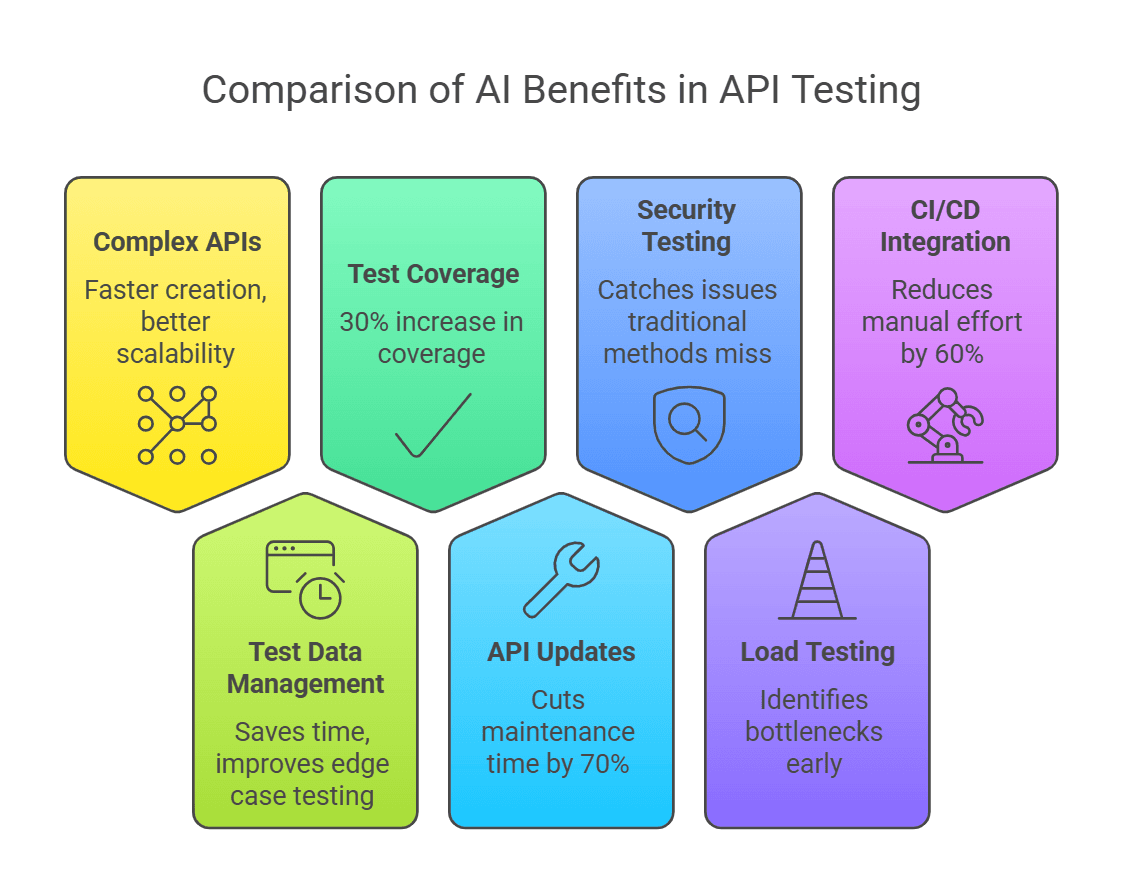 Comparison of AI Benefits in API Testing

Complex APIs

Faster creation, better scalability

Test Coverage

30% increase in coverage

Security Testing

Catches issues traditional methods miss

CI/CD Integration

Reduces manual effort by 60%

Test Data Management

Saves time, improves edge case testing

API Updates

Cuts maintenance time by 70%

Load Testing

Identifies bottlenecks early